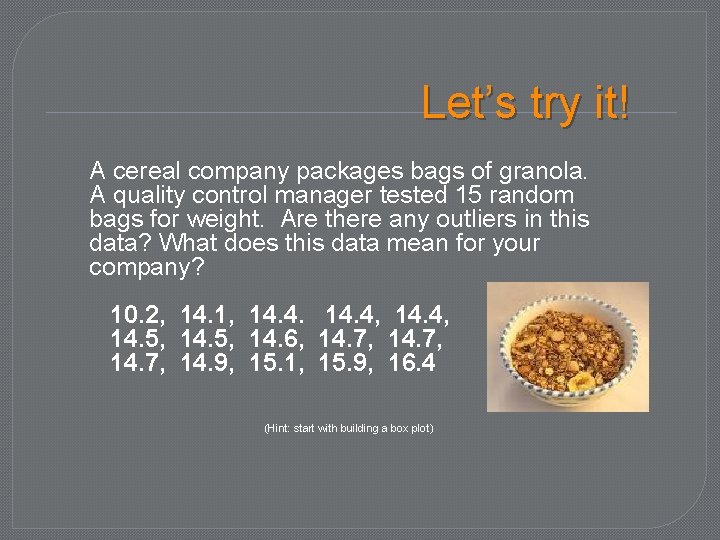 Let's try it!

A cereal company packages bags of granola. A quality control manager tested 15 random bags for weight. Are there any outliers in this data? What does this data mean for your company?

10.2, 14.1, 14.4. 14.4, 14.4, 14.5, 14.5, 14.6, 14.7, 14.7, 14.7, 14.9, 15.1, 15.9, 16.4

(Hint: start with building a box plot)